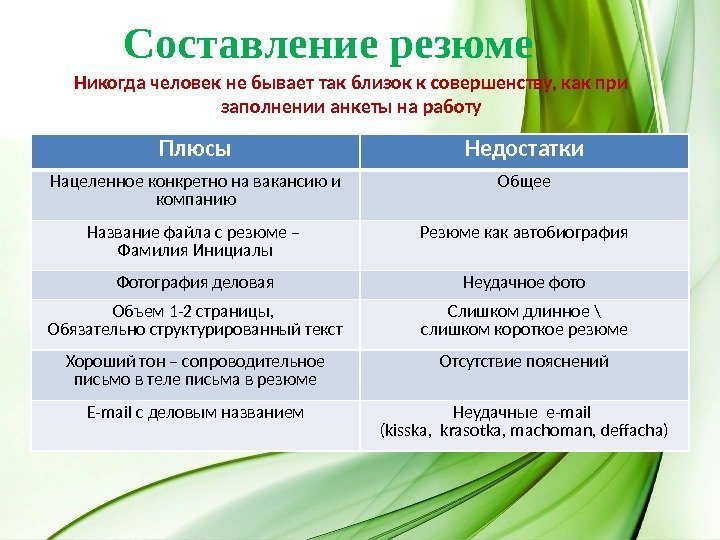 Составление резюме

Никогда человек не бывает так близок к совершенству, как при заполнении анкеты на работу

| Плюсы | Недостатки |
|---|---|
| Нацеленное конкретно на вакансию и компанию | Общее |
| Название файла с резюме – Фамилия Инициалы | Резюме как автобиография |
| Фотография деловая | Неудачное фото |
| Объем 1-2 страницы, Обязательно структурированный текст | Слишком длинное \ слишком короткое резюме |
| Хороший тон – сопроводительное письмо в теле письма в резюме | Отсутствие пояснений |
| E-mail с деловым названием | Неудачные e-mail (kisska, krasotka, machoman, deffacha) |